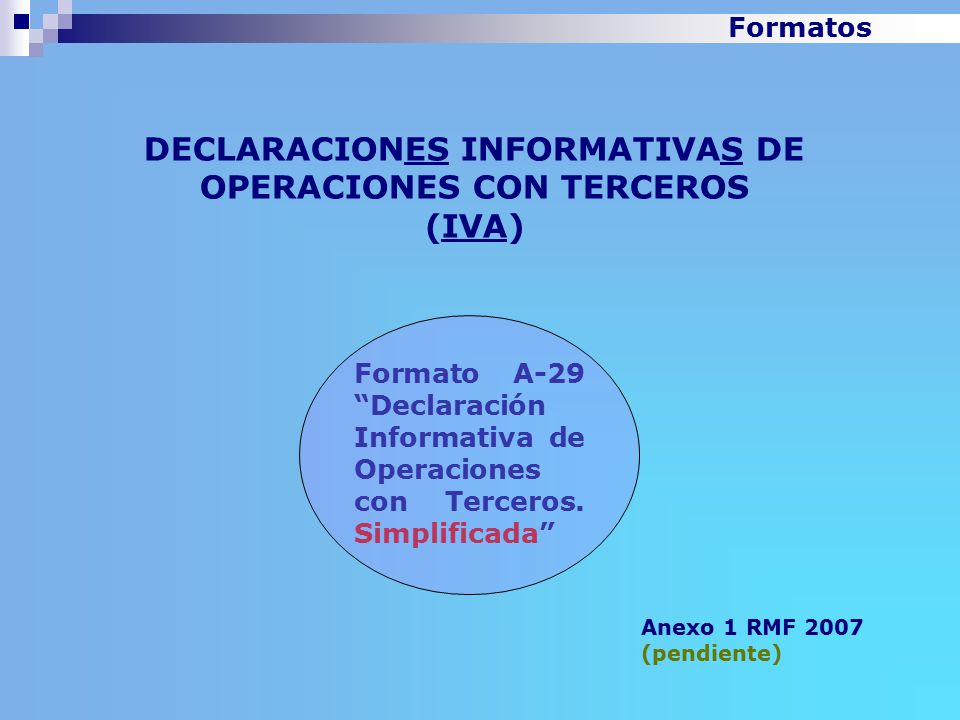 Formatos

DECLARACIONES INFORMATIVAS DE OPERACIONES CON TERCEROS (IVA)

Formato A-29 “Declaración Informativa de Operaciones con Terceros. Simplificada”

Anexo 1 RMF 2007
(pendiente)